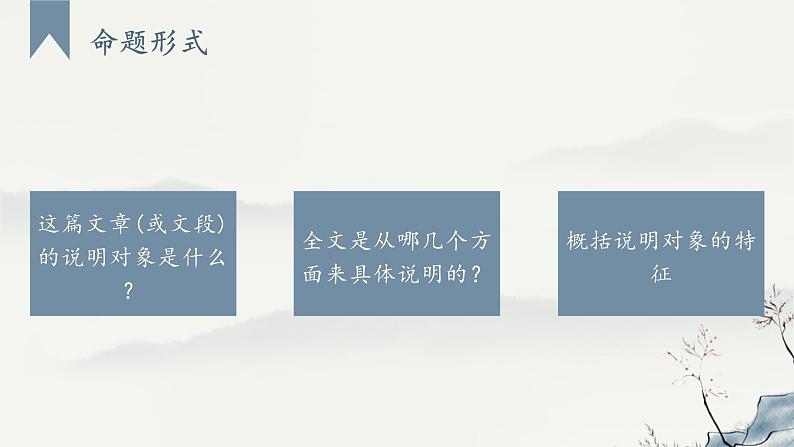 命题形式

这篇文章(或文段)的说明对象是什么?

全文是从哪几个方面来具体说明的?

概括说明对象的特征